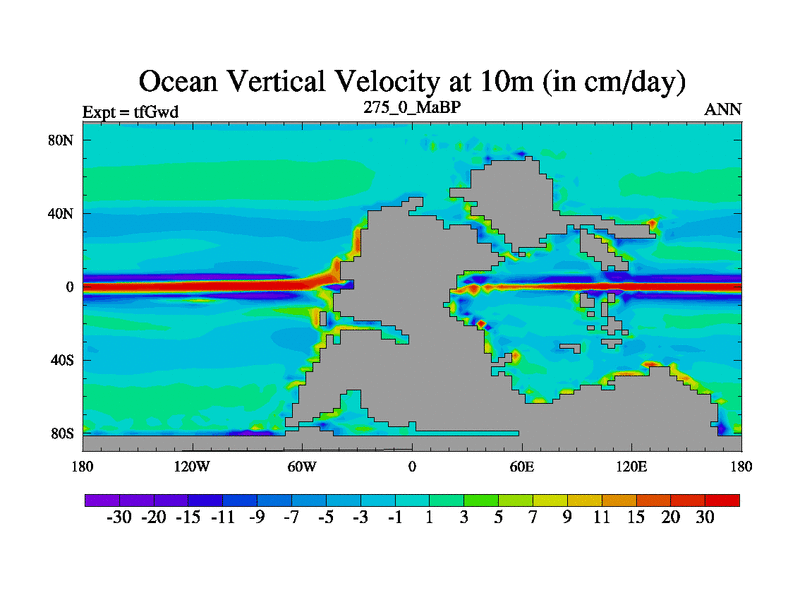 Ocean Vertical Velocity at 10m (in cm/day)

Expt = tfGwd

275_0_MaBP

ANN

80N
40N
0
40S
80S

180 120W 60W 0 60E 120E 180

-30 -20 -15 -11 -9 -7 -5 -3 -1 1 3 5 7 9 11 15 20 30